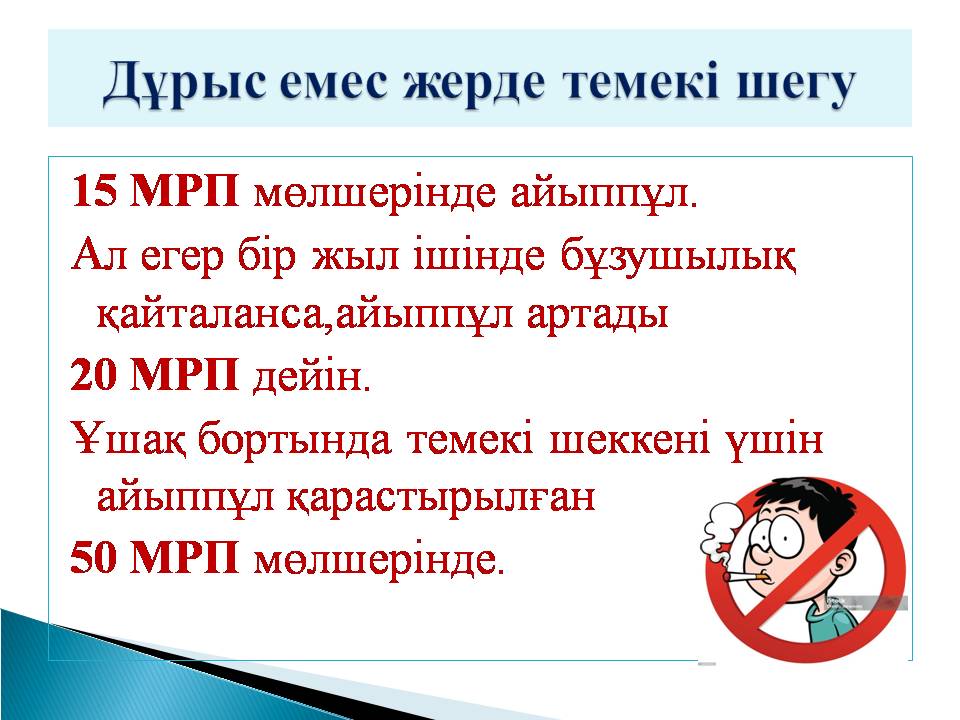 Дұрыс емес жерде темекі шегу

15 МРП мөлшерінде айыппұл.

Ал егер бір жыл ішінде бұзушылық қайталанса,айыппұл артады

20 МРП дейін.

Ұшақ бортында темекі шеккені үшін айыппұл қарастырылған

50 МРП мөлшерінде.